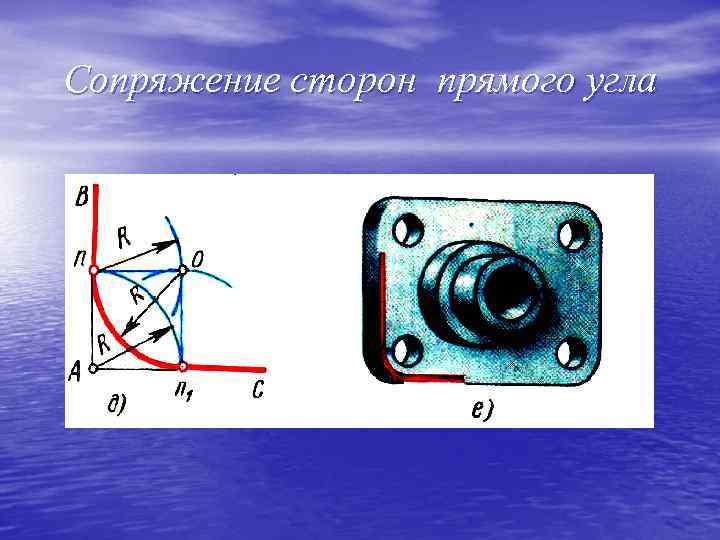 Сопряжение сторон прямого угла

B
R
n
O
R
R
A
д)
$n_1$
C
е)